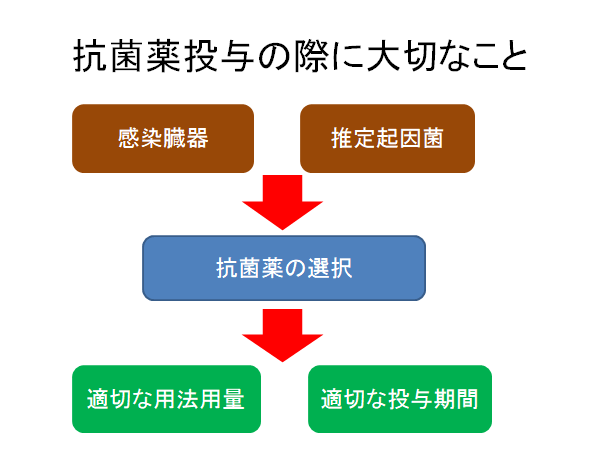 抗菌薬投与の際に大切なこと

感染臓器

推定起因菌

抗菌薬の選択

適切な用法用量

適切な投与期間